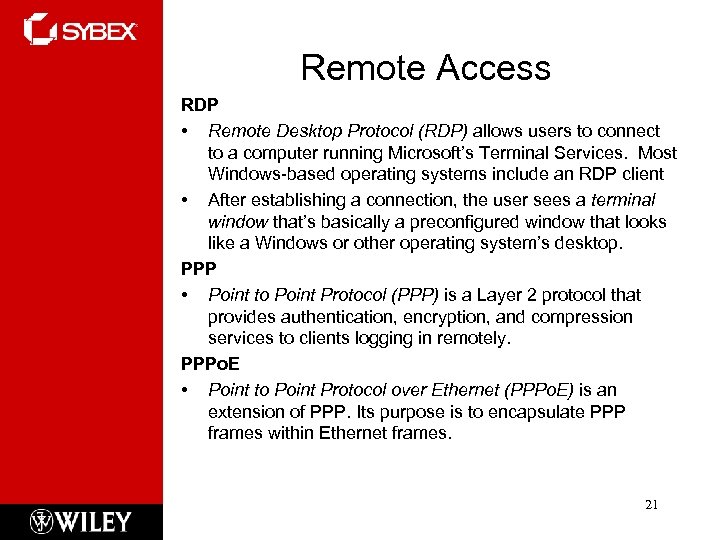 SYBEX

Remote Access

RDP

• Remote Desktop Protocol (RDP) allows users to connect to a computer running Microsoft's Terminal Services. Most Windows-based operating systems include an RDP client

• After establishing a connection, the user sees a terminal window that's basically a preconfigured window that looks like a Windows or other operating system's desktop.

PPP

• Point to Point Protocol (PPP) is a Layer 2 protocol that provides authentication, encryption, and compression services to clients logging in remotely.

PPPoE

• Point to Point Protocol over Ethernet (PPPoE) is an extension of PPP. Its purpose is to encapsulate PPP frames within Ethernet frames.

21

WILEY